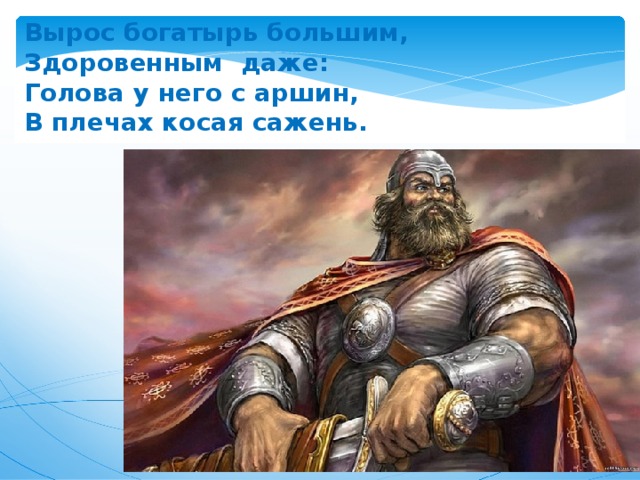 Вырос богатырь большим,
Здоровенным даже:
Голова у него с аршин,
В плечах косая сажень.